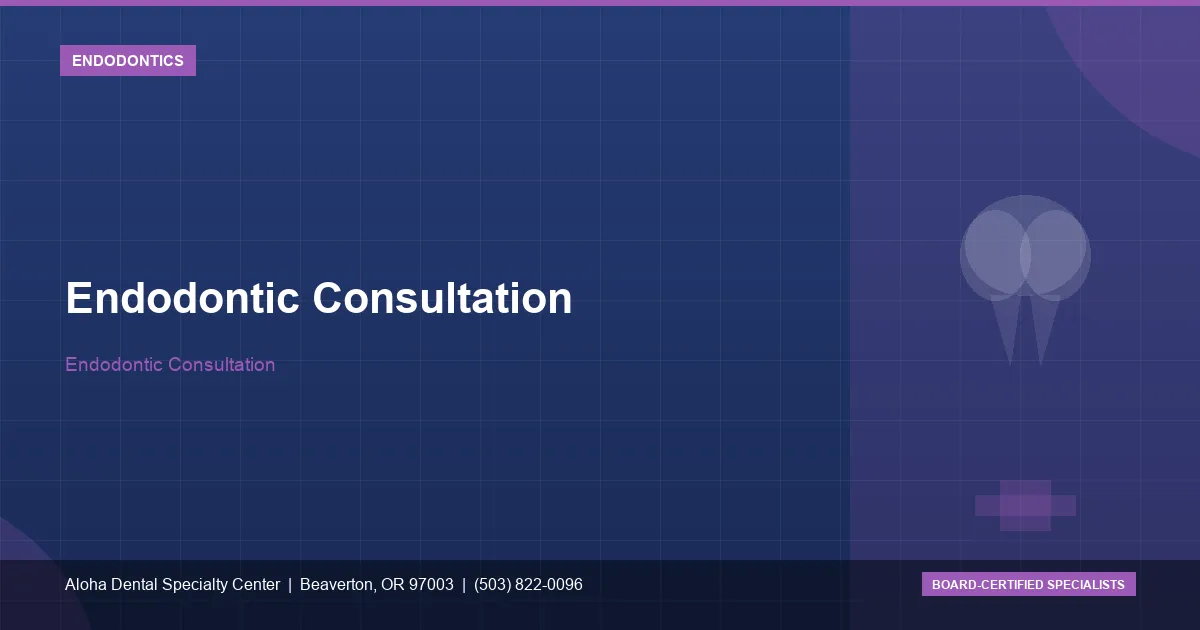 ENDODONTICS

Endodontic Consultation

Endodontic Consultation

Aloha Dental Specialty Center | Beaverton, OR 97003 | (503) 822-0096

BOARD-CERTIFIED SPECIALISTS